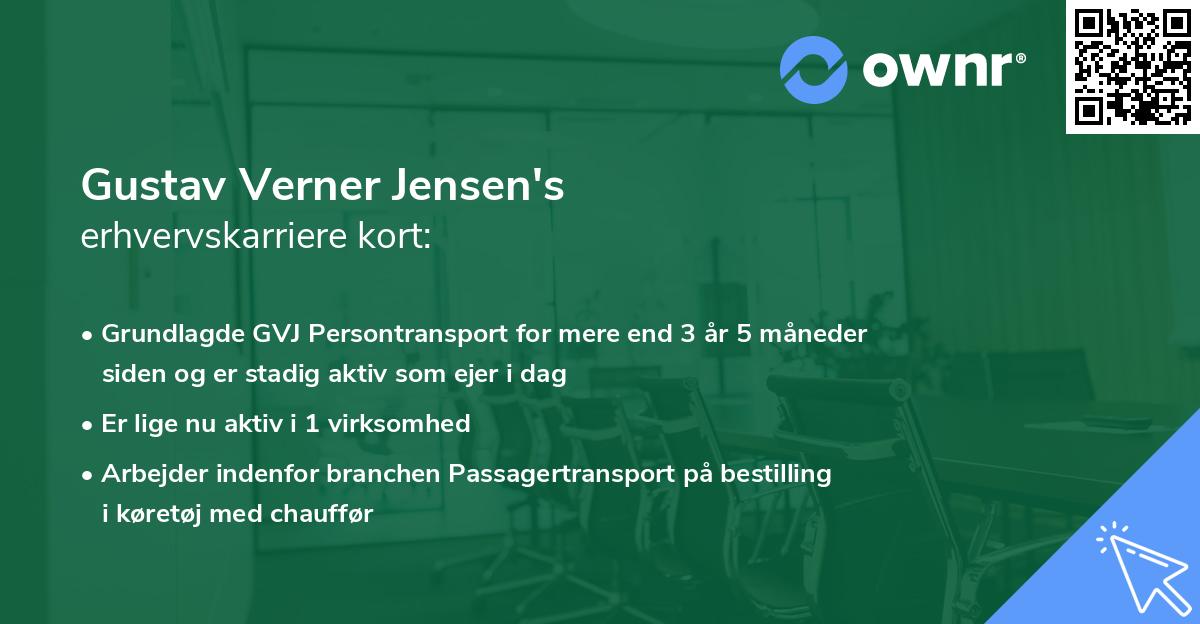 ownr®

Gustav Verner Jensen's
erhvervskarriere kort:

• Grundlagde GVJ Persontransport for mere end 3 år 5 måneder siden og er stadig aktiv som ejer i dag

• Er lige nu aktiv i 1 virksomhed

• Arbejder indenfor branchen Passagertransport på bestilling i køretøj med chauffør